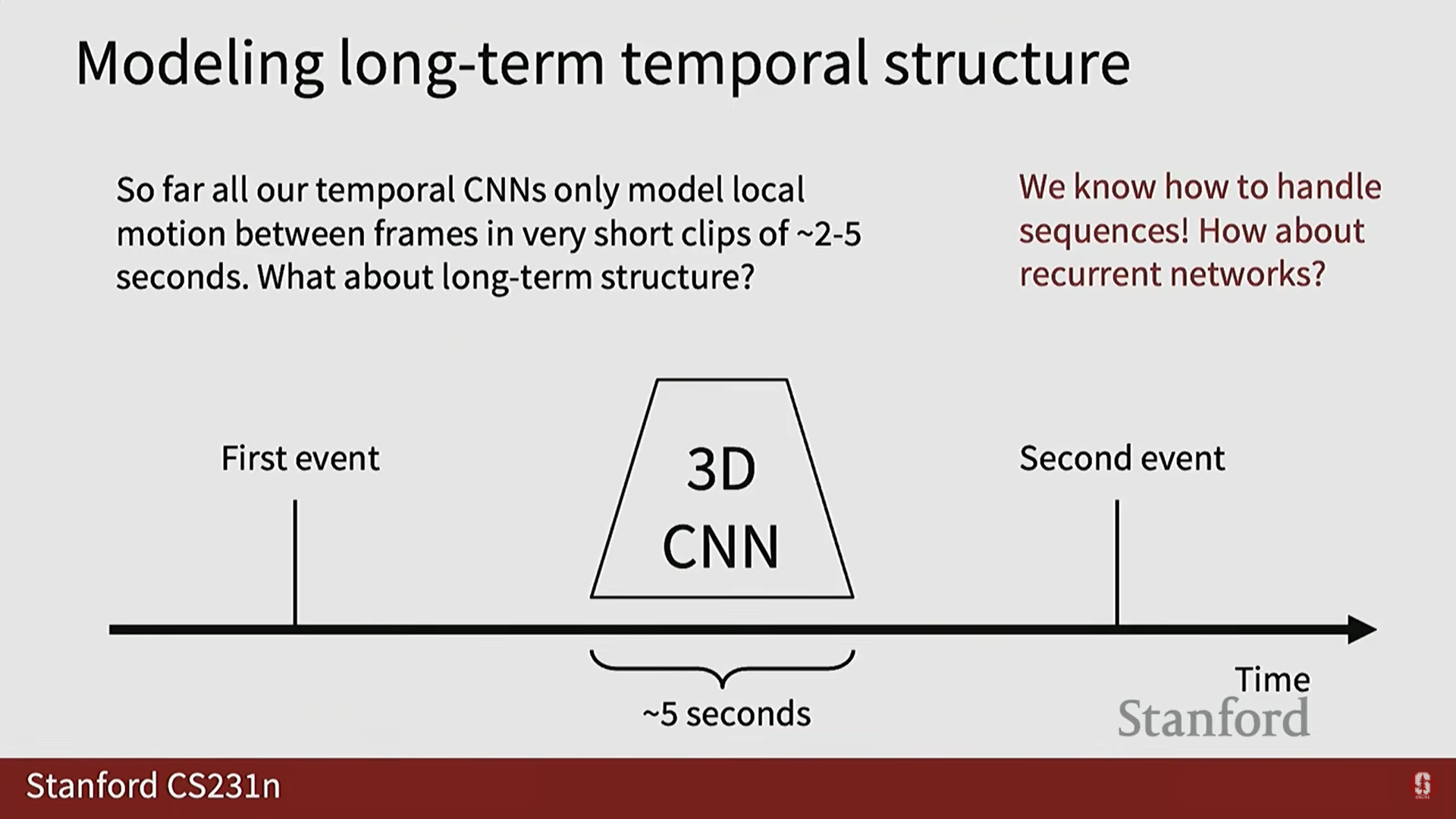 Modeling long-term temporal structure

So far all our temporal CNNs only model local motion between frames in very short clips of ~2-5 seconds. What about long-term structure?

We know how to handle sequences! How about recurrent networks?

First event

3D
CNN

Second event

~5 seconds

Time

Stanford

Stanford CS231n